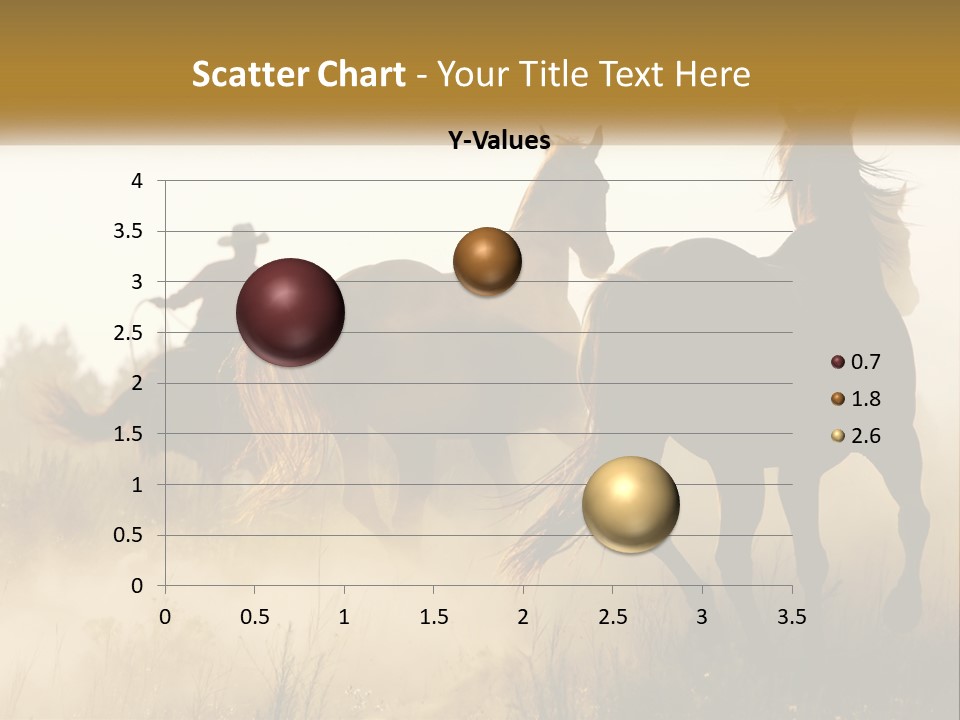 Scatter Chart - Your Title Text Here

Y-Values

4
3.5
3
2.5
2
1.5
1
0.5
0

0 0.5 1 1.5 2 2.5 3 3.5

0.7
1.8
2.6